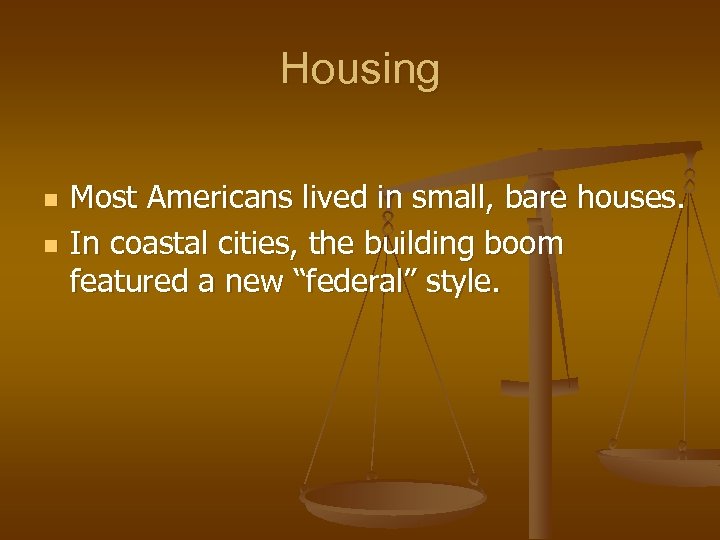 Housing

- Most Americans lived in small, bare houses.
- In coastal cities, the building boom featured a new “federal” style.